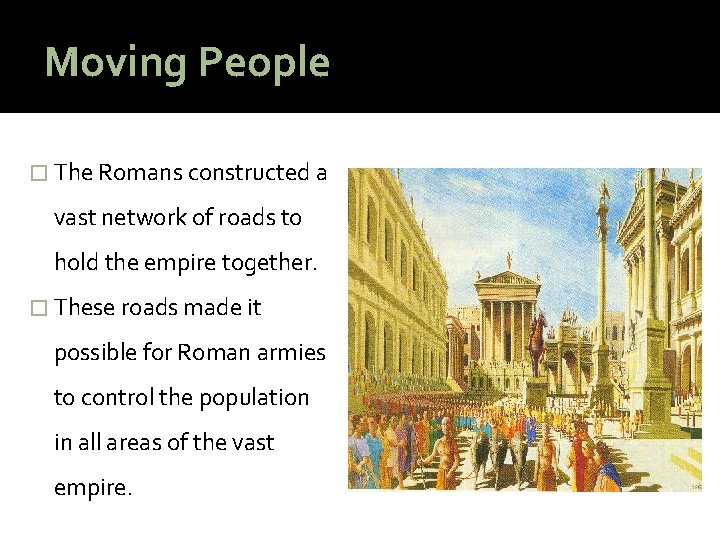 Moving People

□ The Romans constructed a vast network of roads to hold the empire together.

□ These roads made it possible for Roman armies to control the population in all areas of the vast empire.